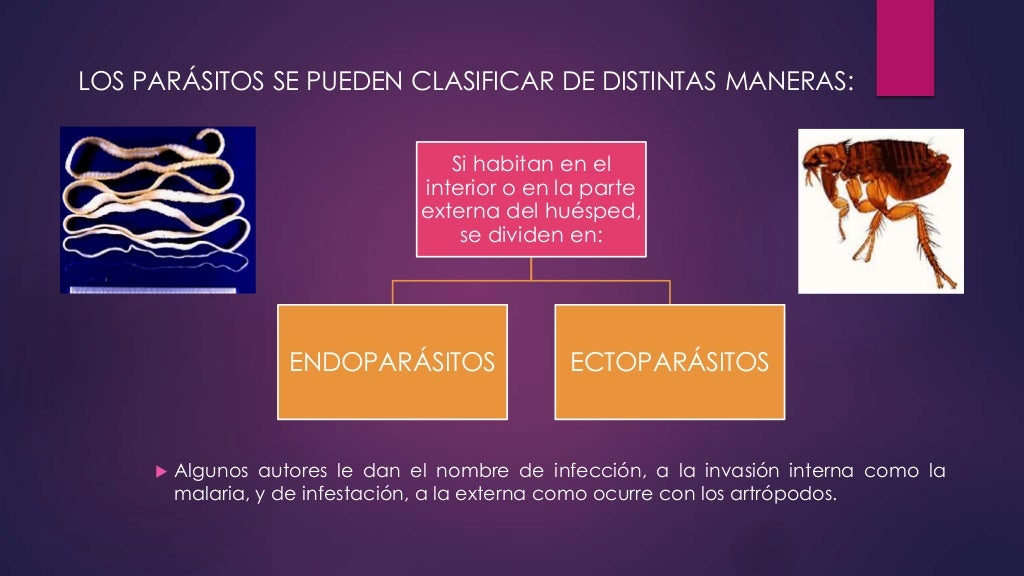 LOS PARÁSITOS SE PUEDEN CLASIFICAR DE DISTINTAS MANERAS:

Si habitan en el interior o en la parte externa del huésped, se dividen en:

ENDOPARÁSITOS

ECTOPARÁSITOS

Algunos autores le dan el nombre de infección, a la invasión interna como la malaria, y de infestación, a la externa como ocurre con los artrópodos.